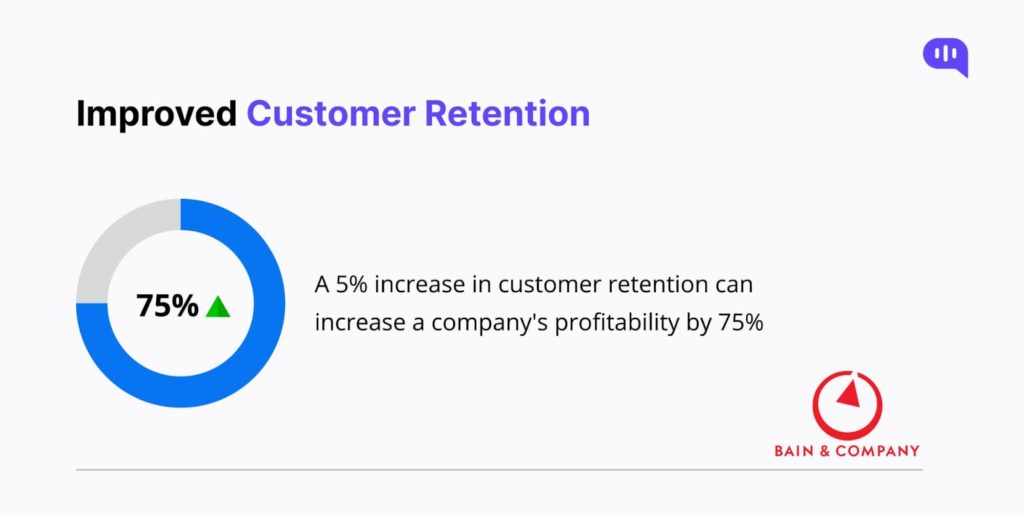 Improved Customer Retention

75%

A 5% increase in customer retention can increase a company's profitability by 75%

BAIN & COMPANY